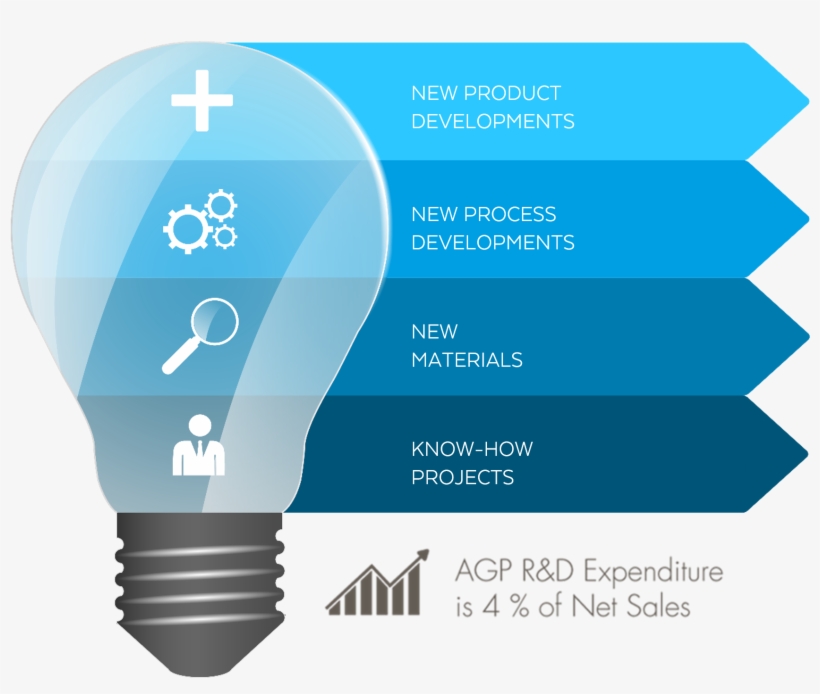 NEW PRODUCT DEVELOPMENTS

NEW PROCESS DEVELOPMENTS

NEW MATERIALS

KNOW-HOW PROJECTS

AGP R&D Expenditure is 4 % of Net Sales